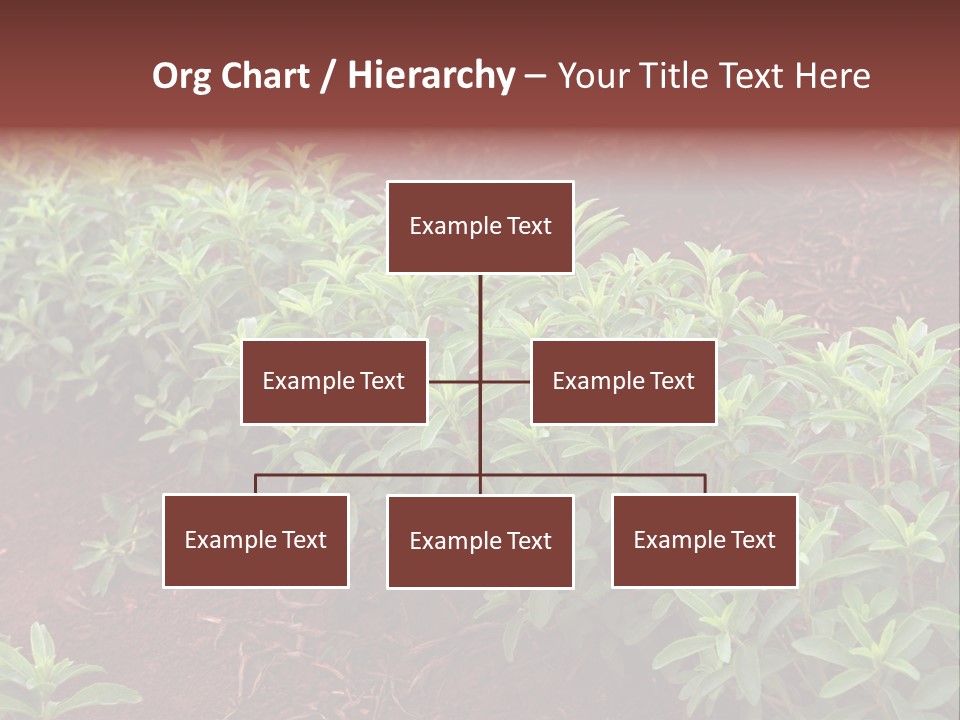 Org Chart / Hierarchy – Your Title Text Here

Example Text

Example Text

Example Text

Example Text

Example Text

Example Text